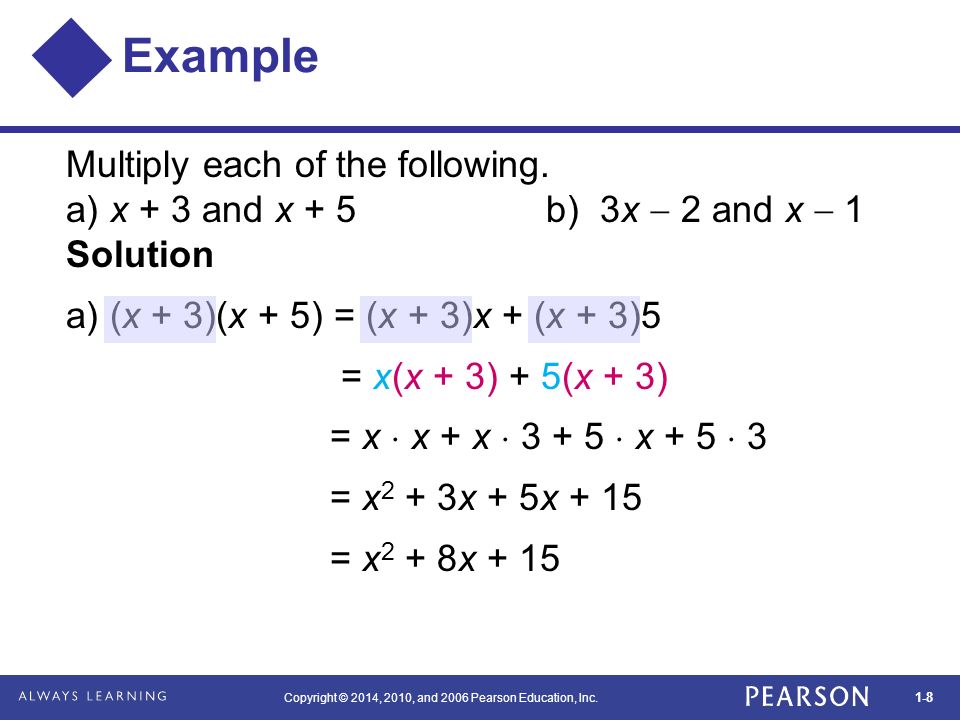 Example

Multiply each of the following.
a) $x + 3$ and $x + 5$ b) $3x - 2$ and $x - 1$
**Solution**

a) $(x + 3)(x + 5) = (x + 3)x + (x + 3)5$

$= x(x + 3) + 5(x + 3)$

$= x \cdot x + x \cdot 3 + 5 \cdot x + 5 \cdot 3$

$= x^2 + 3x + 5x + 15$

$= x^2 + 8x + 15$

ALWAYS LEARNING Copyright © 2014, 2010, and 2006 Pearson Education, Inc. PEARSON 1-8